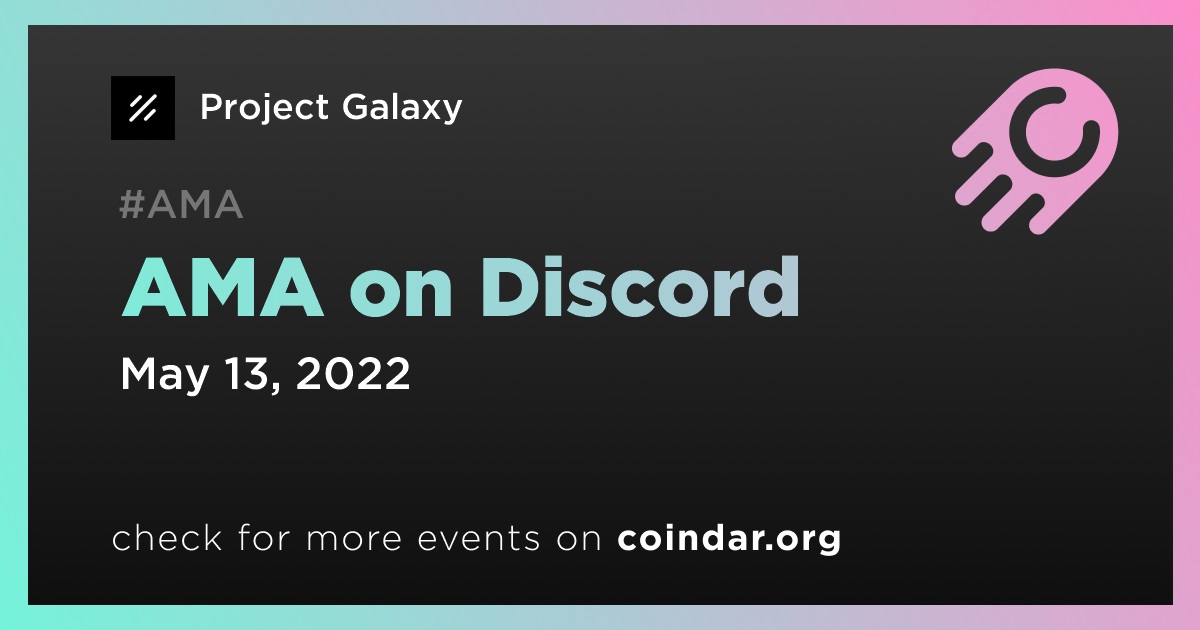 Project Galaxy

#AMA

AMA on Discord

May 13, 2022

check for more events on coindar.org